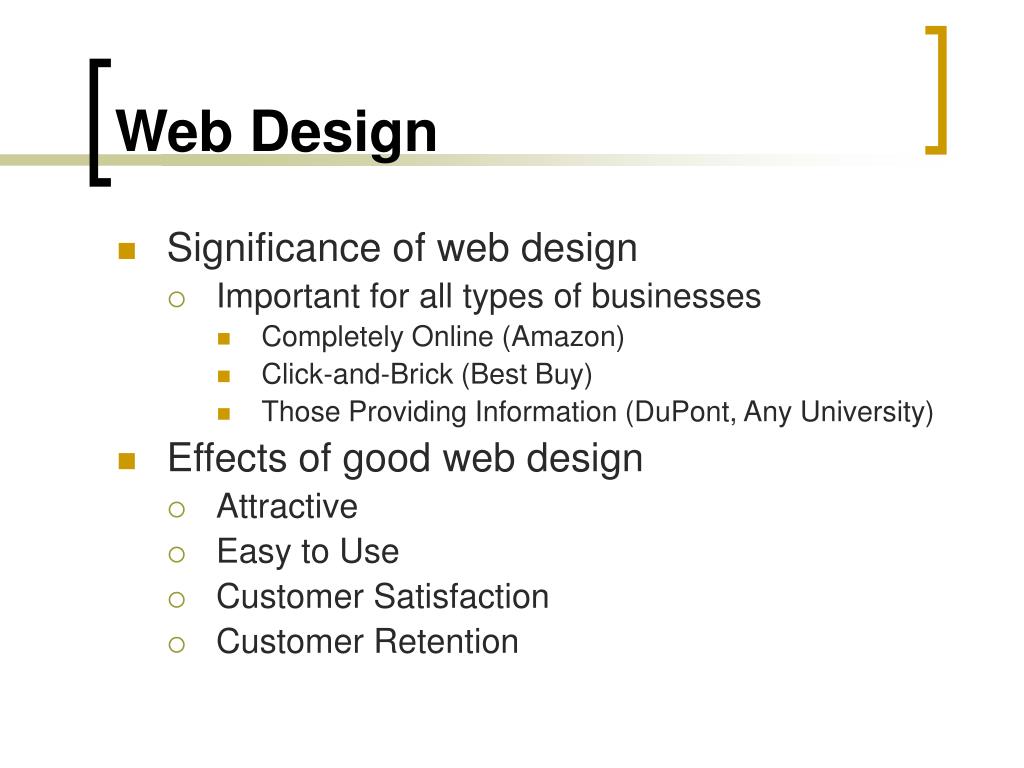 Web Design

- Significance of web design
  - Important for all types of businesses
    - Completely Online (Amazon)
    - Click-and-Brick (Best Buy)
    - Those Providing Information (DuPont, Any University)
- Effects of good web design
  - Attractive
  - Easy to Use
  - Customer Satisfaction
  - Customer Retention